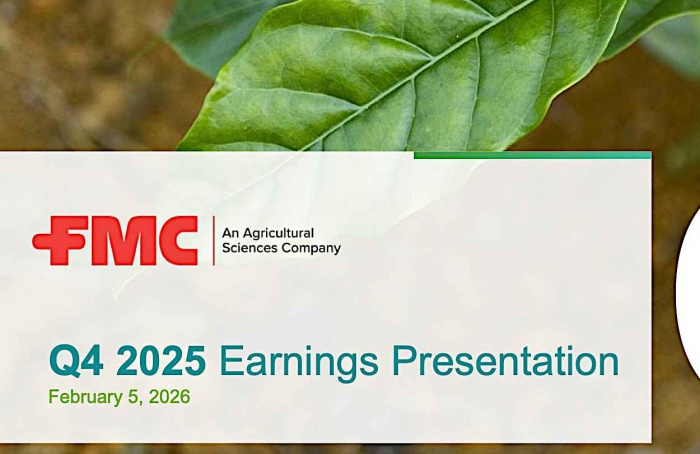 FMC
An Agricultural Sciences Company

Q4 2025 Earnings Presentation
February 5, 2026